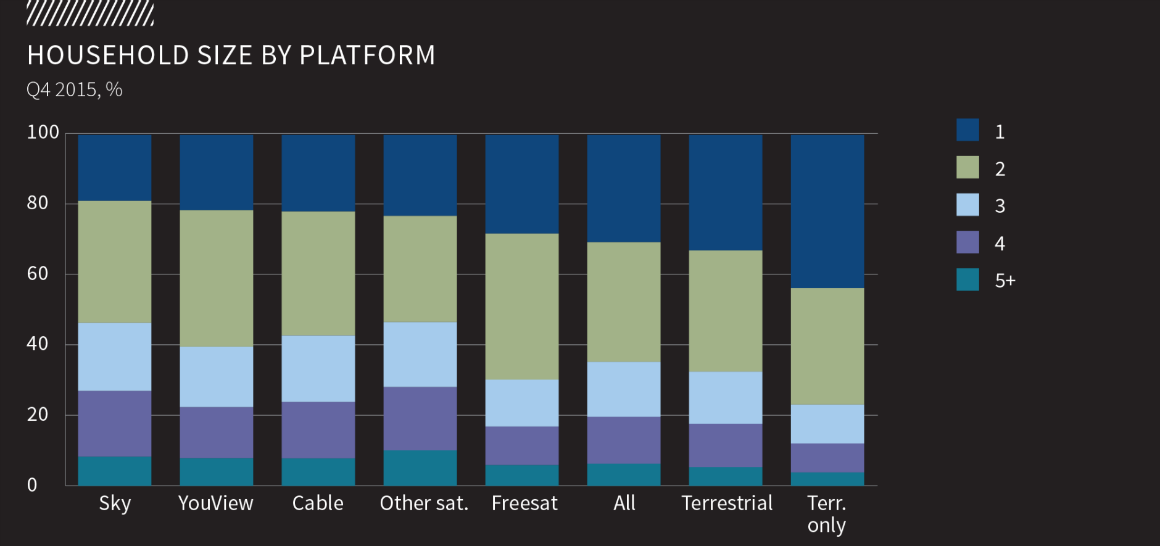 HOUSEHOLD SIZE BY PLATFORM
Q4 2015, %

100
80
60
40
20
0

Sky
YouView
Cable
Other sat.
Freesat
All
Terrestrial
Terr. only

1
2
3
4
5+